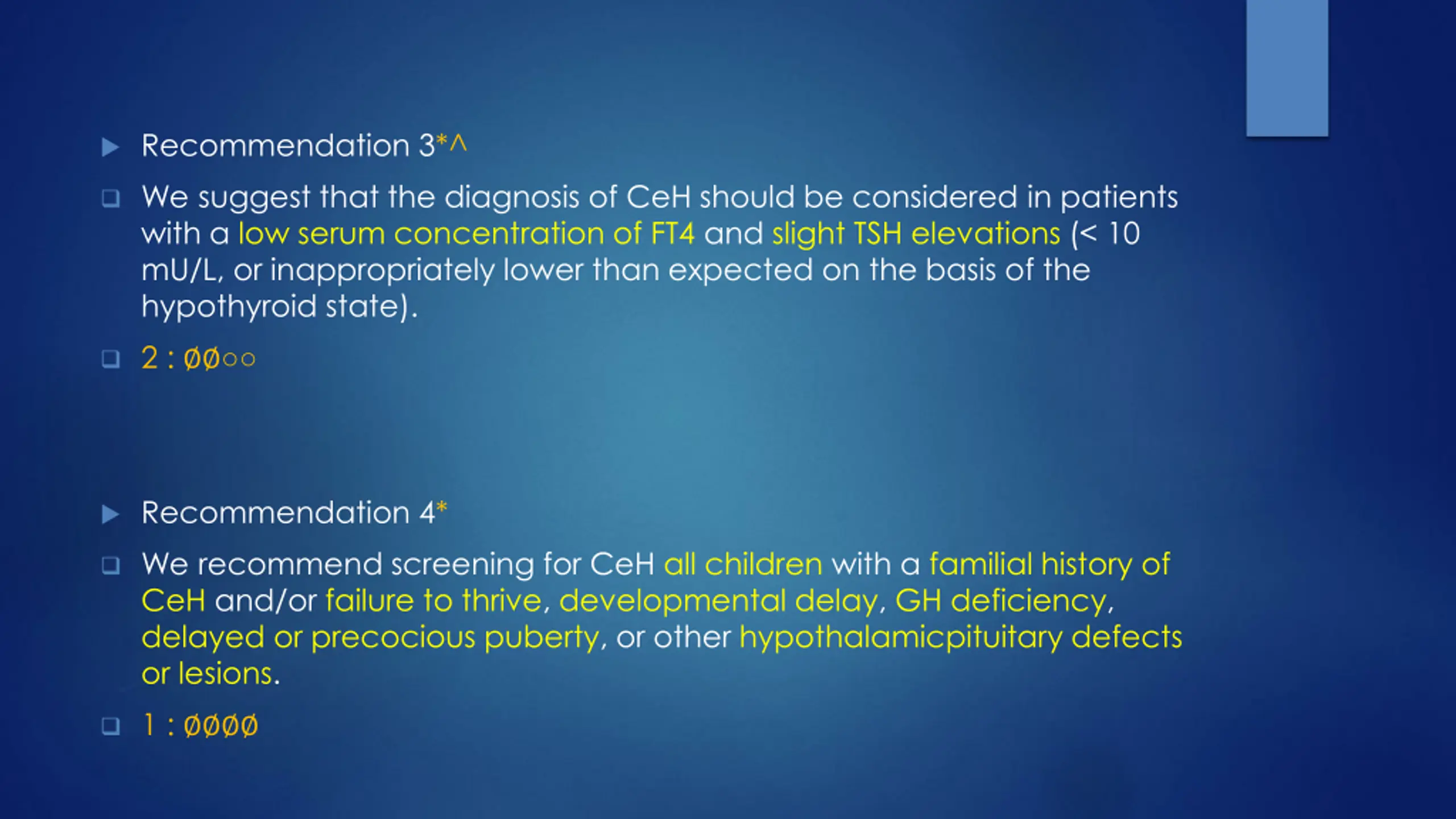 Recommendation 3*^

We suggest that the diagnosis of CeH should be considered in patients with a low serum concentration of FT4 and slight TSH elevations (< 10 mU/L, or inappropriately lower than expected on the basis of the hypothyroid state).

2 : ØØ○○

Recommendation 4*

We recommend screening for CeH all children with a familial history of CeH and/or failure to thrive, developmental delay, GH deficiency, delayed or precocious puberty, or other hypothalamicpituitary defects or lesions.

1 : ØØØØ